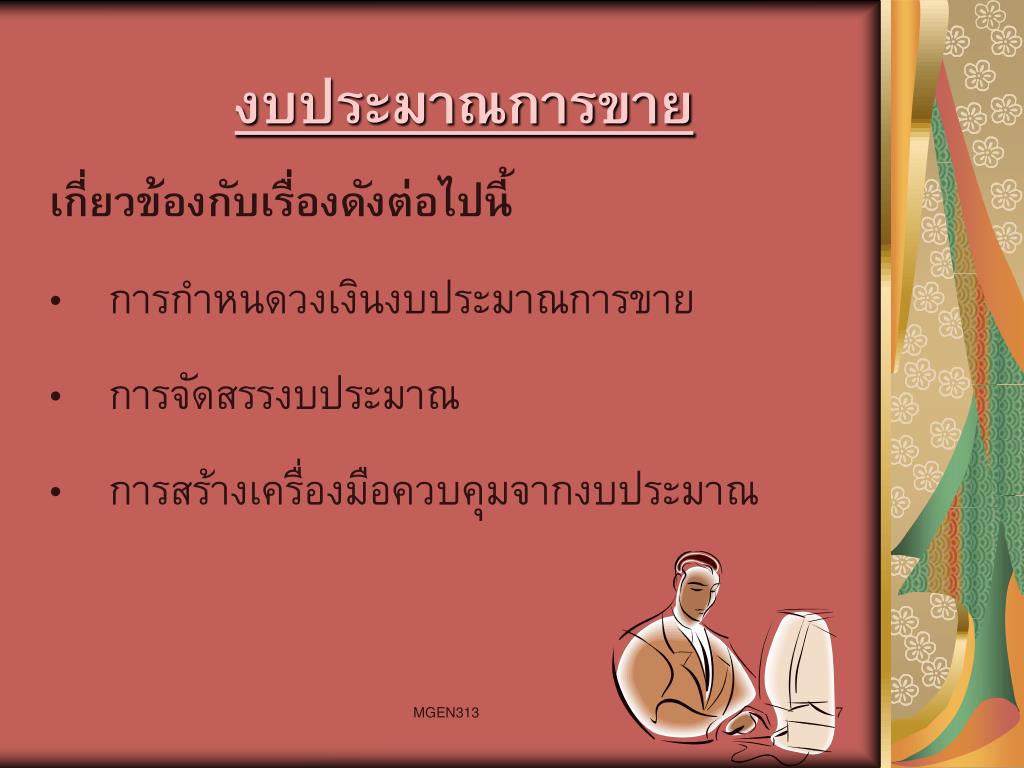 งบประมาณการขาย

เกี่ยวข้องกับเรื่องดังต่อไปนี้

• การกำหนดวงเงินงบประมาณการขาย

• การจัดสรรงบประมาณ

• การสร้างเครื่องมือควบคุมจากงบประมาณ

MGEN313

7